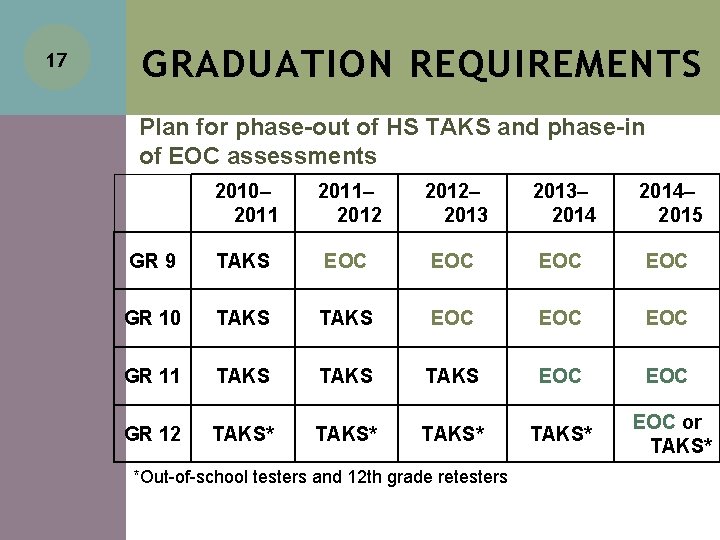 17

GRADUATION REQUIREMENTS

Plan for phase-out of HS TAKS and phase-in of EOC assessments

| | 2010–2011 | 2011–2012 | 2012–2013 | 2013–2014 | 2014–2015 |
|---|---|---|---|---|---|
| GR 9 | TAKS | EOC | EOC | EOC | EOC |
| GR 10 | TAKS | TAKS | EOC | EOC | EOC |
| GR 11 | TAKS | TAKS | TAKS | EOC | EOC |
| GR 12 | TAKS* | TAKS* | TAKS* | TAKS* | EOC or TAKS* |

*Out-of-school testers and 12th grade retesters